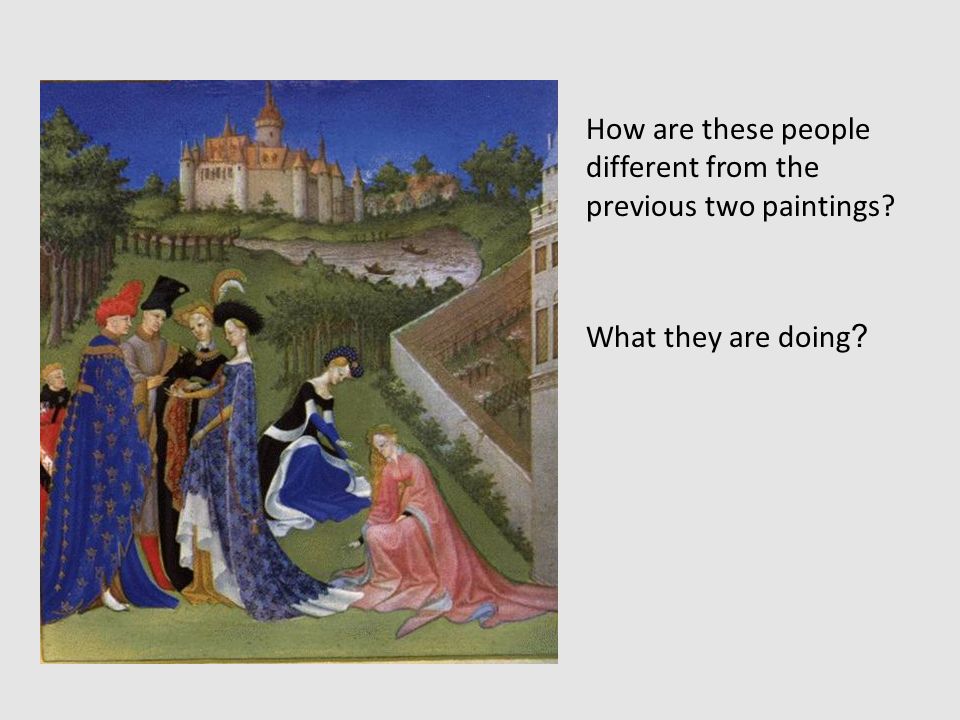 How are these people different from the previous two paintings?

What they are doing?